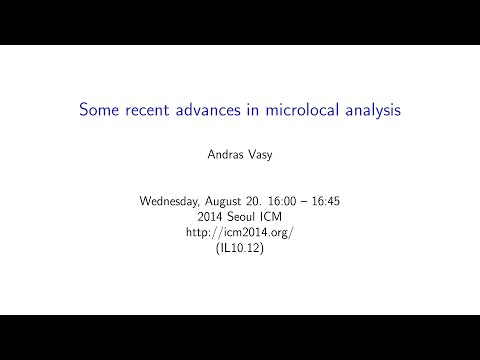 Some recent advances in microlocal analysis

Andras Vasy

Wednesday, August 20. 16:00 – 16:45
2014 Seoul ICM
http://icm2014.org/
(IL10.12)